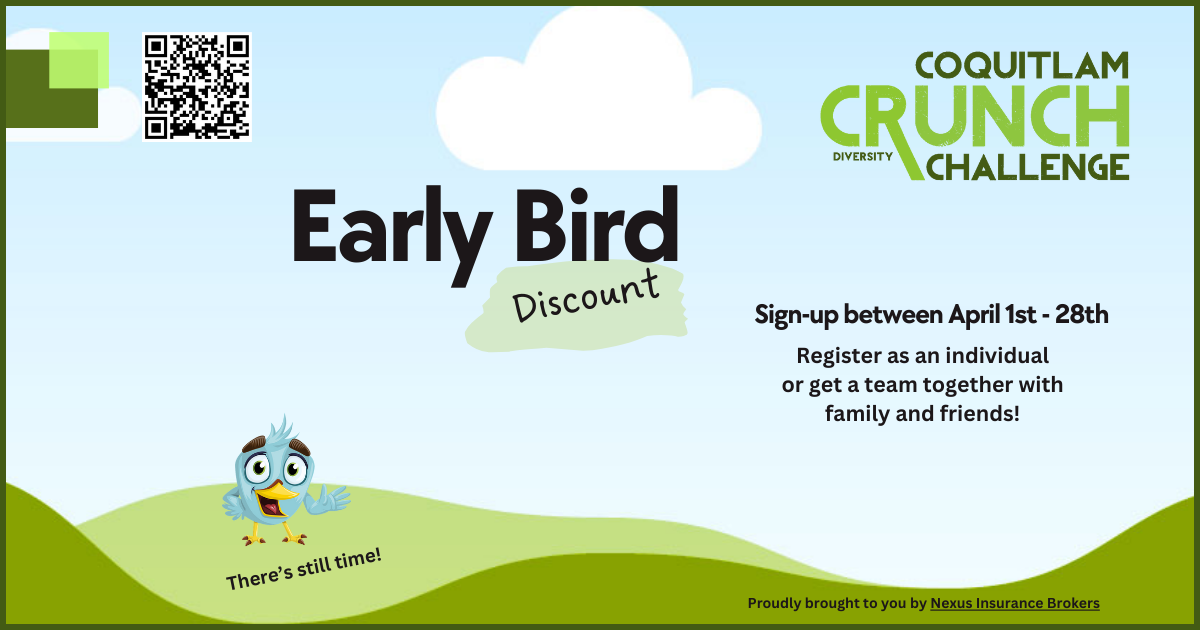 COQUITLAM
CRUNCH
DIVERSITY CHALLENGE

Early Bird
Discount

Sign-up between April 1st - 28th

Register as an individual or get a team together with family and friends!

There's still time!

Proudly brought to you by Nexus Insurance Brokers